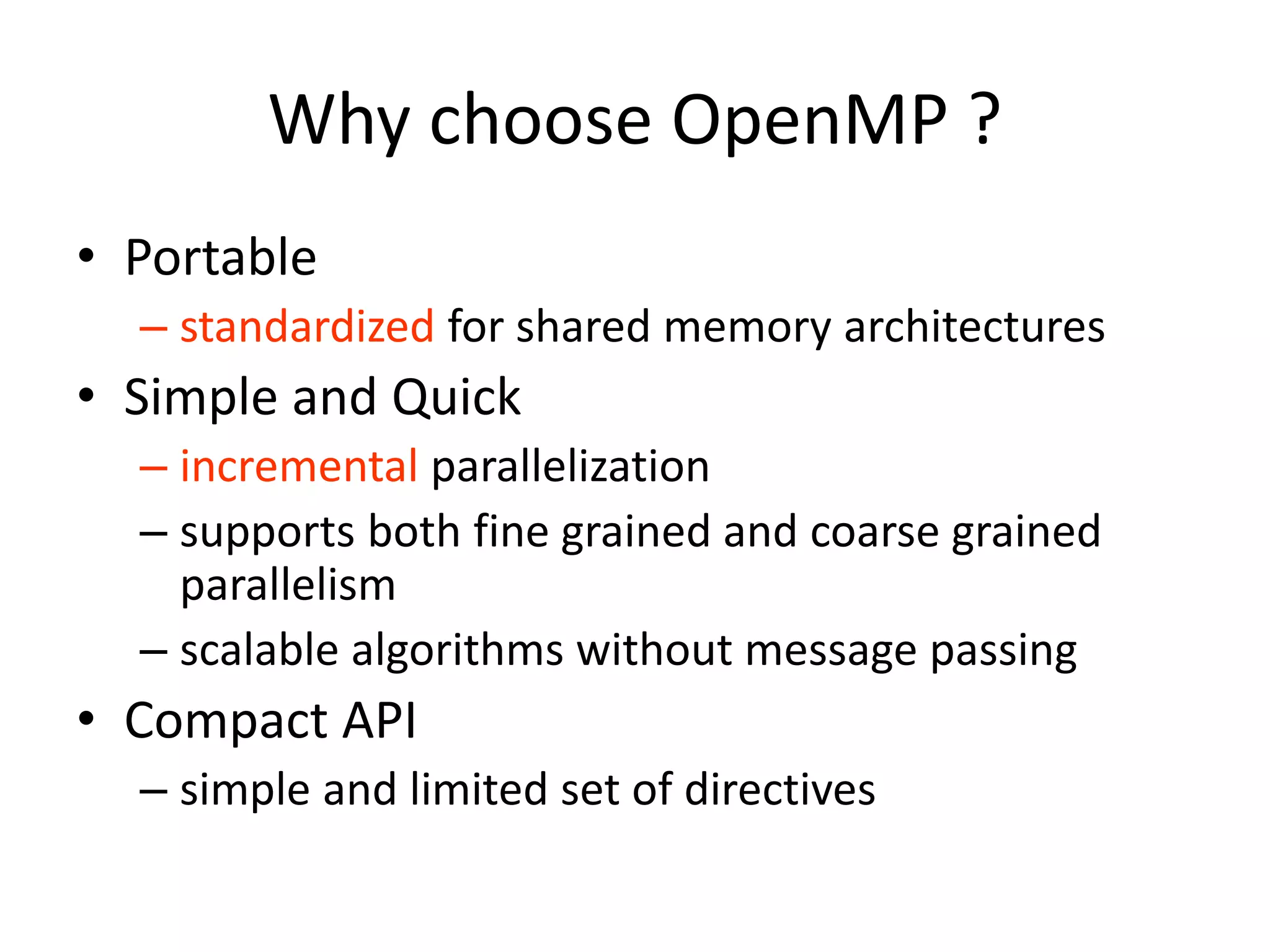 Why choose OpenMP ?

• Portable
– standardized for shared memory architectures
• Simple and Quick
– incremental parallelization
– supports both fine grained and coarse grained parallelism
– scalable algorithms without message passing
• Compact API
– simple and limited set of directives